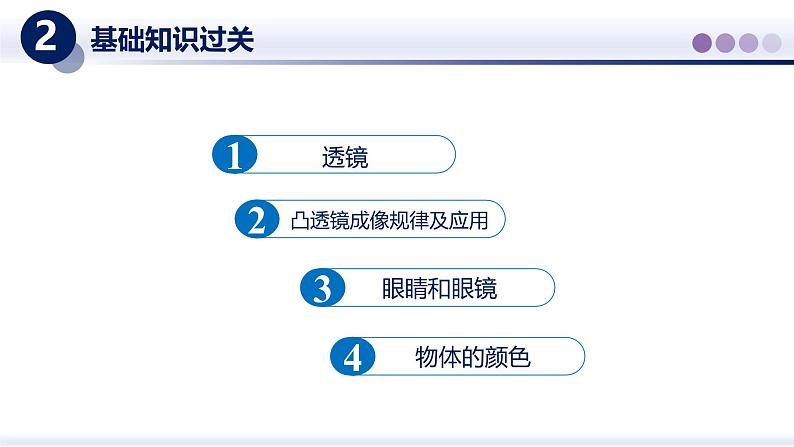 2 基础知识过关

1 透镜

2 凸透镜成像规律及应用

3 眼睛和眼镜

4 物体的颜色